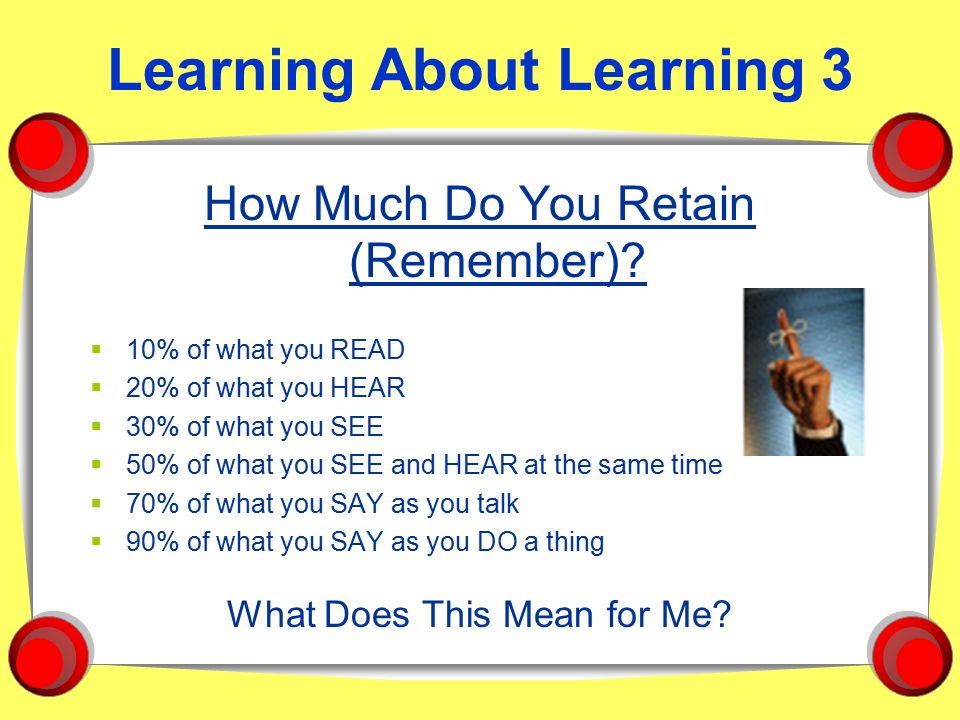 Learning About Learning 3

How Much Do You Retain (Remember)?

- 10% of what you READ
- 20% of what you HEAR
- 30% of what you SEE
- 50% of what you SEE and HEAR at the same time
- 70% of what you SAY as you talk
- 90% of what you SAY as you DO a thing

What Does This Mean for Me?